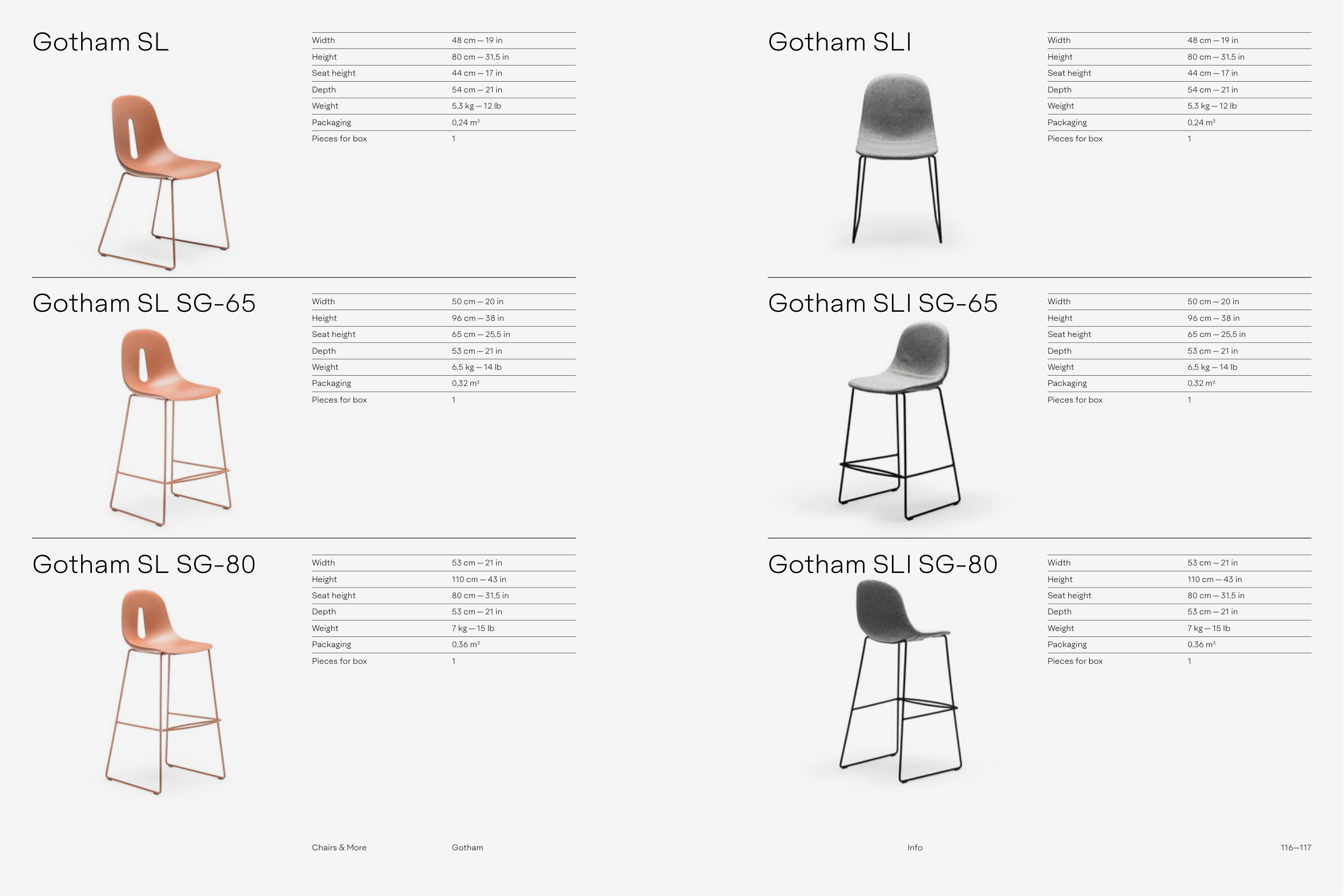 Gotham SL

| Width | 48 cm — 19 in |
|---|---|
| Height | 80 cm — 31,5 in |
| Seat height | 44 cm — 17 in |
| Depth | 54 cm — 21 in |
| Weight | 5,3 kg — 12 lb |
| Packaging | 0,24 m³ |
| Pieces for box | 1 |

Gotham SL SG-65

| Width | 50 cm — 20 in |
|---|---|
| Height | 96 cm — 38 in |
| Seat height | 65 cm — 25,5 in |
| Depth | 53 cm — 21 in |
| Weight | 6,5 kg — 14 lb |
| Packaging | 0,32 m³ |
| Pieces for box | 1 |

Gotham SL SG-80

| Width | 53 cm — 21 in |
|---|---|
| Height | 110 cm — 43 in |
| Seat height | 80 cm — 31,5 in |
| Depth | 53 cm — 21 in |
| Weight | 7 kg — 15 lb |
| Packaging | 0,36 m³ |
| Pieces for box | 1 |

Gotham SLI

| Width | 48 cm — 19 in |
|---|---|
| Height | 80 cm — 31,5 in |
| Seat height | 44 cm — 17 in |
| Depth | 54 cm — 21 in |
| Weight | 5,3 kg — 12 lb |
| Packaging | 0,24 m³ |
| Pieces for box | 1 |

Gotham SLI SG-65

| Width | 50 cm — 20 in |
|---|---|
| Height | 96 cm — 38 in |
| Seat height | 65 cm — 25,5 in |
| Depth | 53 cm — 21 in |
| Weight | 6,5 kg — 14 lb |
| Packaging | 0,32 m³ |
| Pieces for box | 1 |

Gotham SLI SG-80

| Width | 53 cm — 21 in |
|---|---|
| Height | 110 cm — 43 in |
| Seat height | 80 cm — 31,5 in |
| Depth | 53 cm — 21 in |
| Weight | 7 kg — 15 lb |
| Packaging | 0,36 m³ |
| Pieces for box | 1 |

Chairs & More Gotham Info 116—117